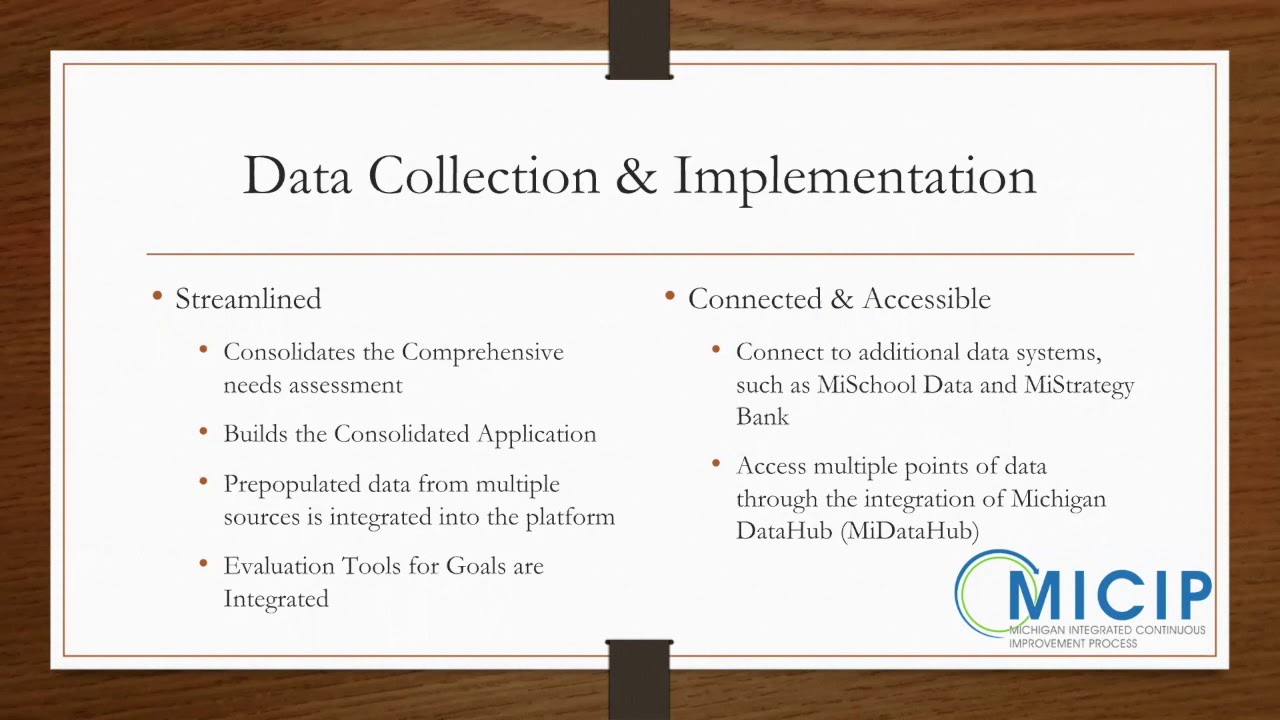 Data Collection & Implementation

• Streamlined
  • Consolidates the Comprehensive needs assessment
  • Builds the Consolidated Application
  • Prepopulated data from multiple sources is integrated into the platform
  • Evaluation Tools for Goals are Integrated

• Connected & Accessible
  • Connect to additional data systems, such as MiSchool Data and MiStrategy Bank
  • Access multiple points of data through the integration of Michigan DataHub (MiDataHub)

MICIP
MICHIGAN INTEGRATED CONTINUOUS IMPROVEMENT PROCESS